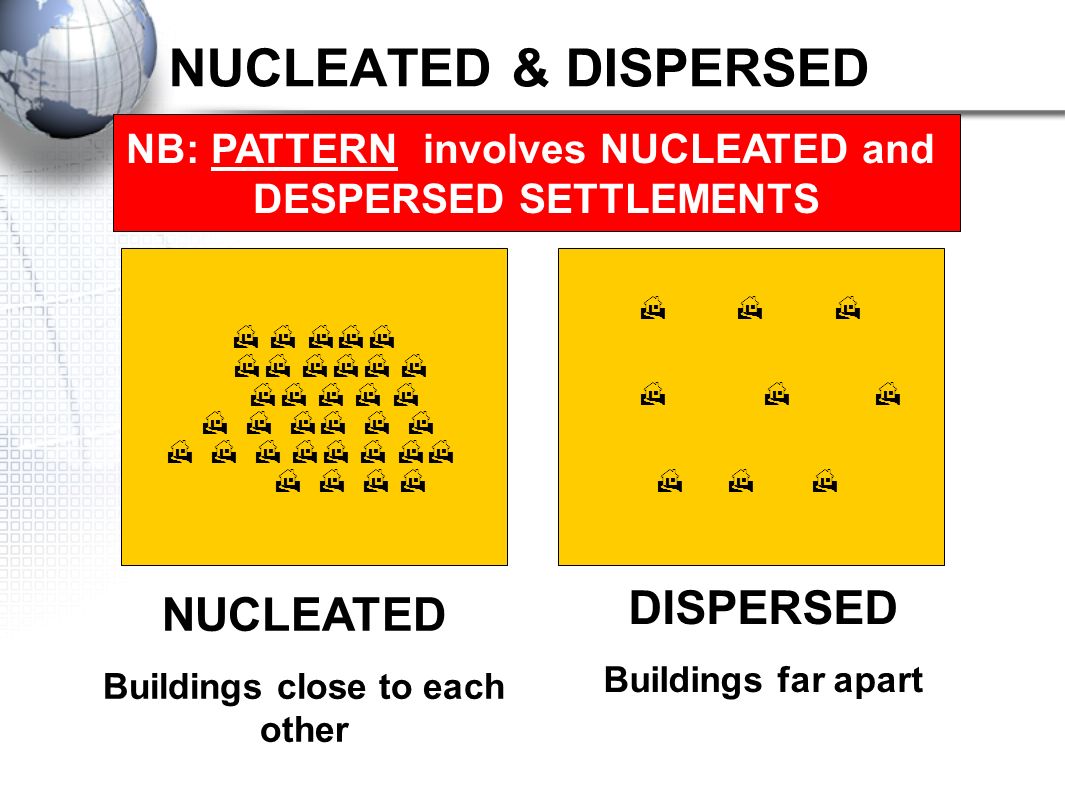 NUCLEATED & DISPERSED

NB: PATTERN involves NUCLEATED and DESPERSED SETTLEMENTS

NUCLEATED

Buildings close to each other

DISPERSED

Buildings far apart